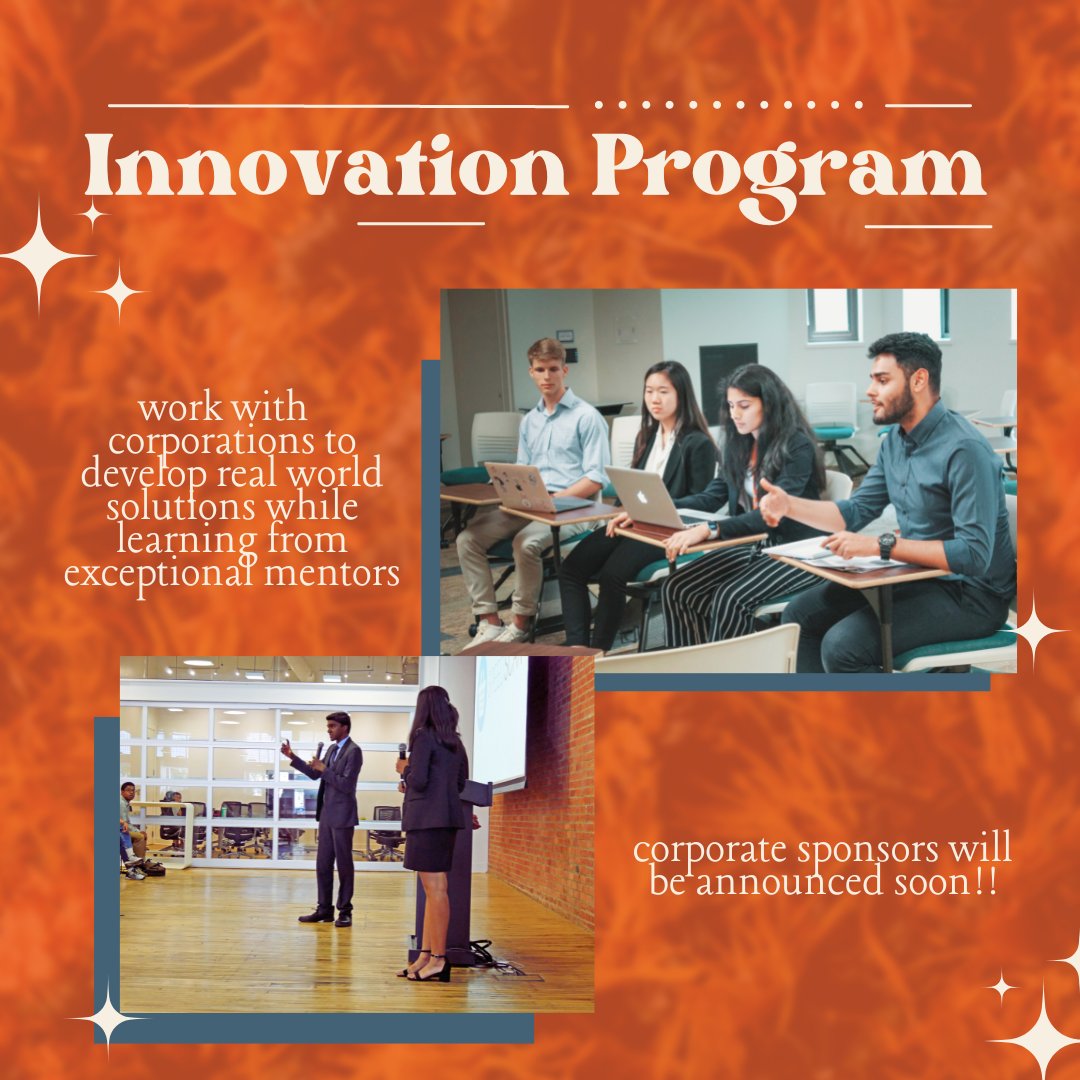 Innovation Program

work with corporations to develop real world solutions while learning from exceptional mentors

corporate sponsors will be announced soon!!